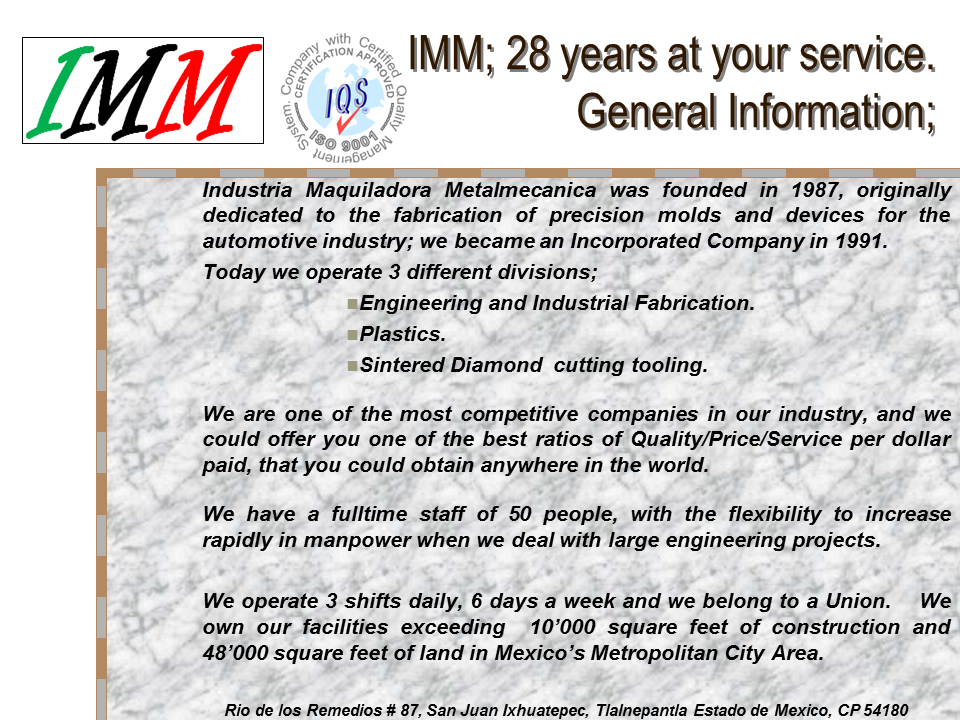 IMM

Company with Certified Quality Management System. CERTIFICATION APPROVED IQS ISO 9001

IMM; 28 years at your service.
General Information;

Industria Maquiladora Metalmecanica was founded in 1987, originally dedicated to the fabrication of precision molds and devices for the automotive industry; we became an Incorporated Company in 1991.

Today we operate 3 different divisions;

Engineering and Industrial Fabrication.

Plastics.

Sintered Diamond cutting tooling.

We are one of the most competitive companies in our industry, and we could offer you one of the best ratios of Quality/Price/Service per dollar paid, that you could obtain anywhere in the world.

We have a fulltime staff of 50 people, with the flexibility to increase rapidly in manpower when we deal with large engineering projects.

We operate 3 shifts daily, 6 days a week and we belong to a Union. We own our facilities exceeding 10'000 square feet of construction and 48'000 square feet of land in Mexico's Metropolitan City Area.

Rio de los Remedios # 87, San Juan Ixhuatepec, Tlalnepantla Estado de Mexico, CP 54180